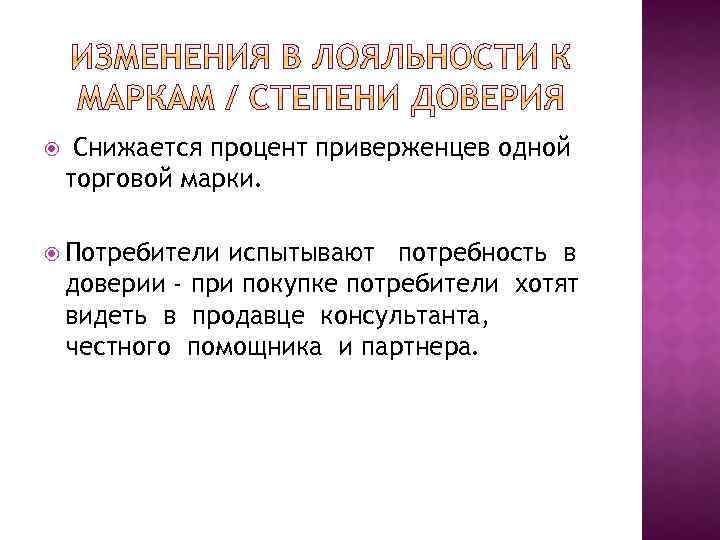 ИЗМЕНЕНИЯ В ЛОЯЛЬНОСТИ К МАРКАМ / СТЕПЕНИ ДОВЕРИЯ

Снижается процент приверженцев одной торговой марки.

Потребители испытывают потребность в доверии - при покупке потребители хотят видеть в продавце консультанта, честного помощника и партнера.